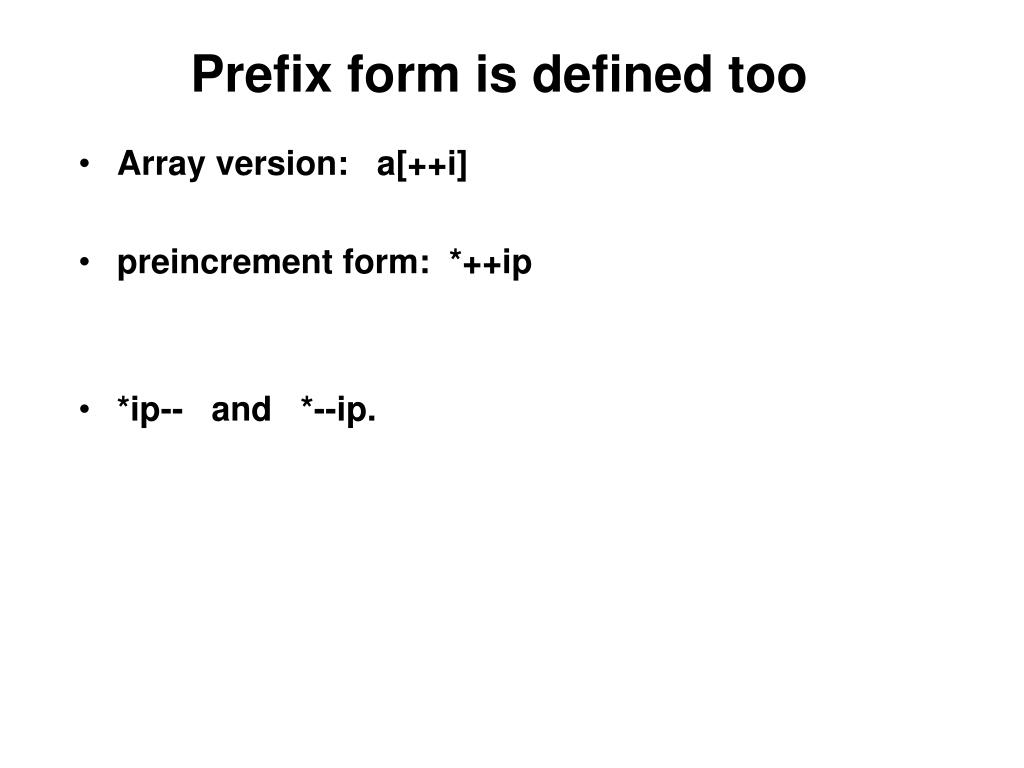 Prefix form is defined too

• Array version: a[++i]

• preincrement form: *++ip

• *ip-- and *--ip.